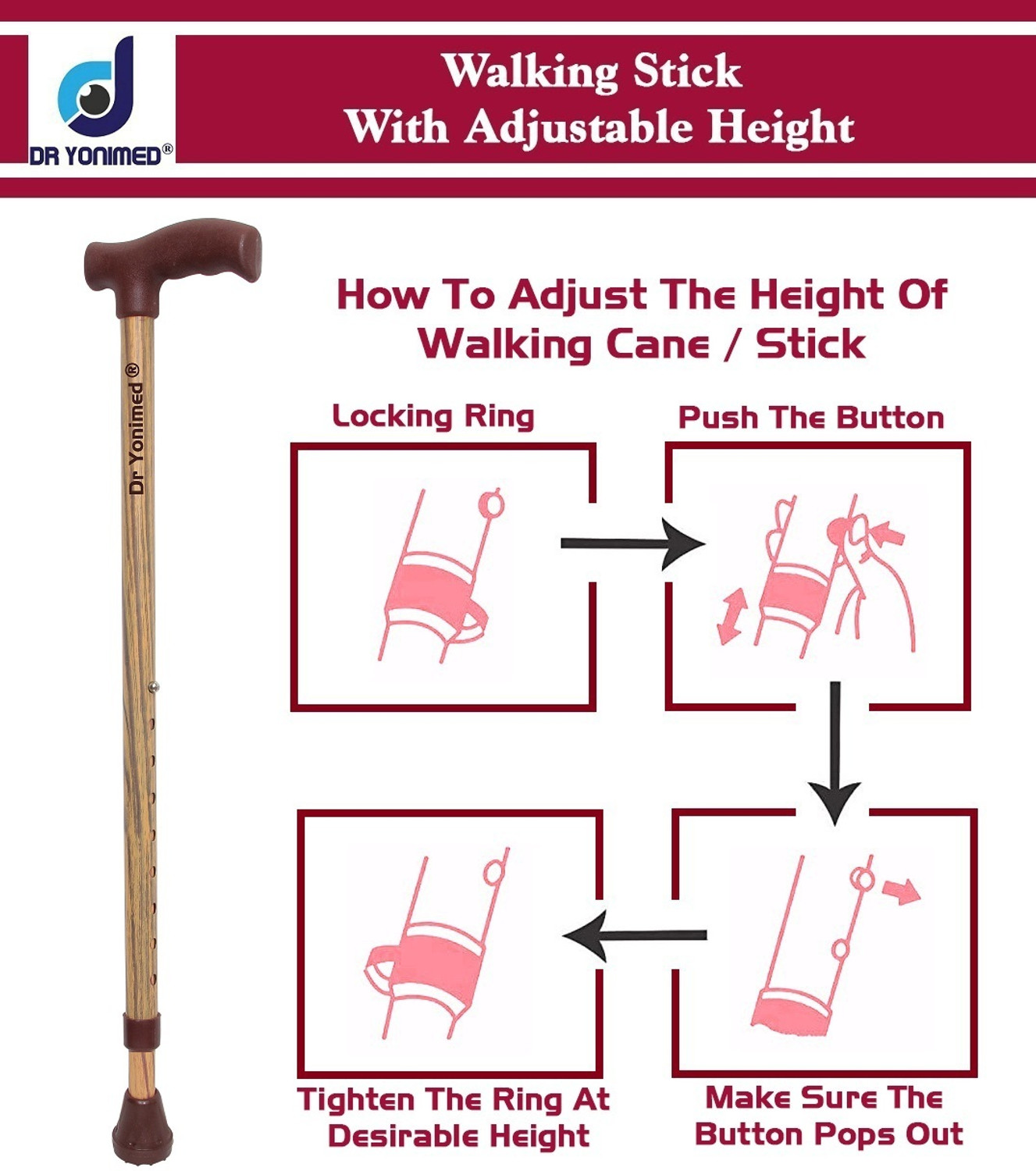 DR YONIMED®

Walking Stick
With Adjustable Height

Dr Yonimed®

How To Adjust The Height Of Walking Cane / Stick

Locking Ring

Push The Button

Make Sure The Button Pops Out

Tighten The Ring At Desirable Height